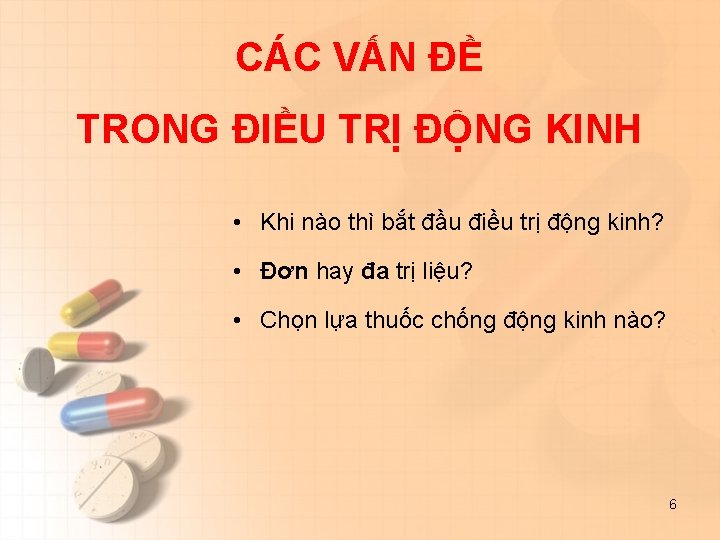 CÁC VẤN ĐỀ

TRONG ĐIỀU TRỊ ĐỘNG KINH

• Khi nào thì bắt đầu điều trị động kinh?

• Đơn hay đa trị liệu?

• Chọn lựa thuốc chống động kinh nào?

6